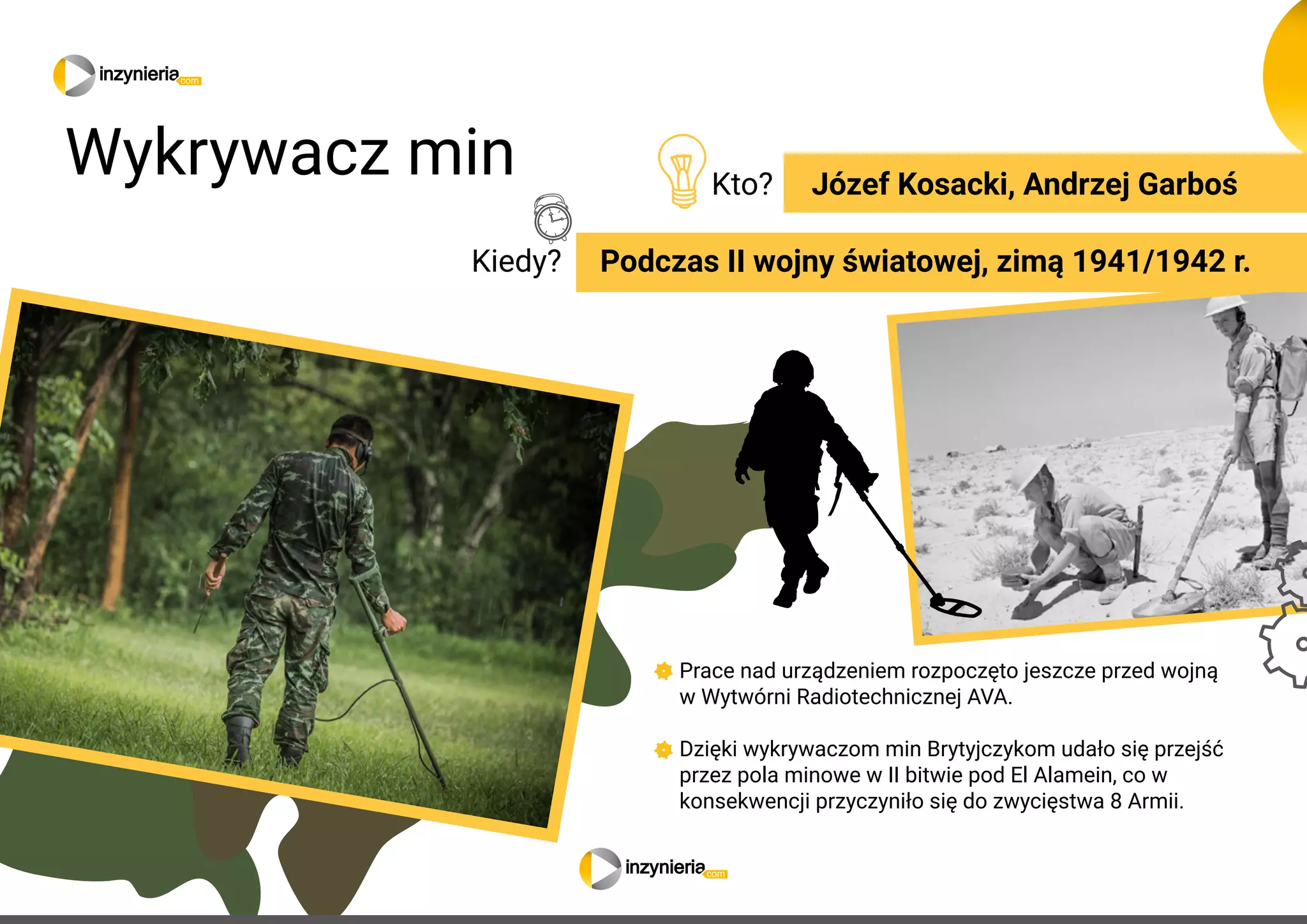 inzynieria.com

Wykrywacz min

Kto? Józef Kosacki, Andrzej Garboś

Kiedy? Podczas II wojny światowej, zimą 1941/1942 r.

Prace nad urządzeniem rozpoczęto jeszcze przed wojną w Wytwórni Radiotechnicznej AVA.

Dzięki wykrywaczom min Brytyjczykom udało się przejść przez pola minowe w II bitwie pod El Alamein, co w konsekwencji przyczyniło się do zwycięstwa 8 Armii.

inzynieria.com